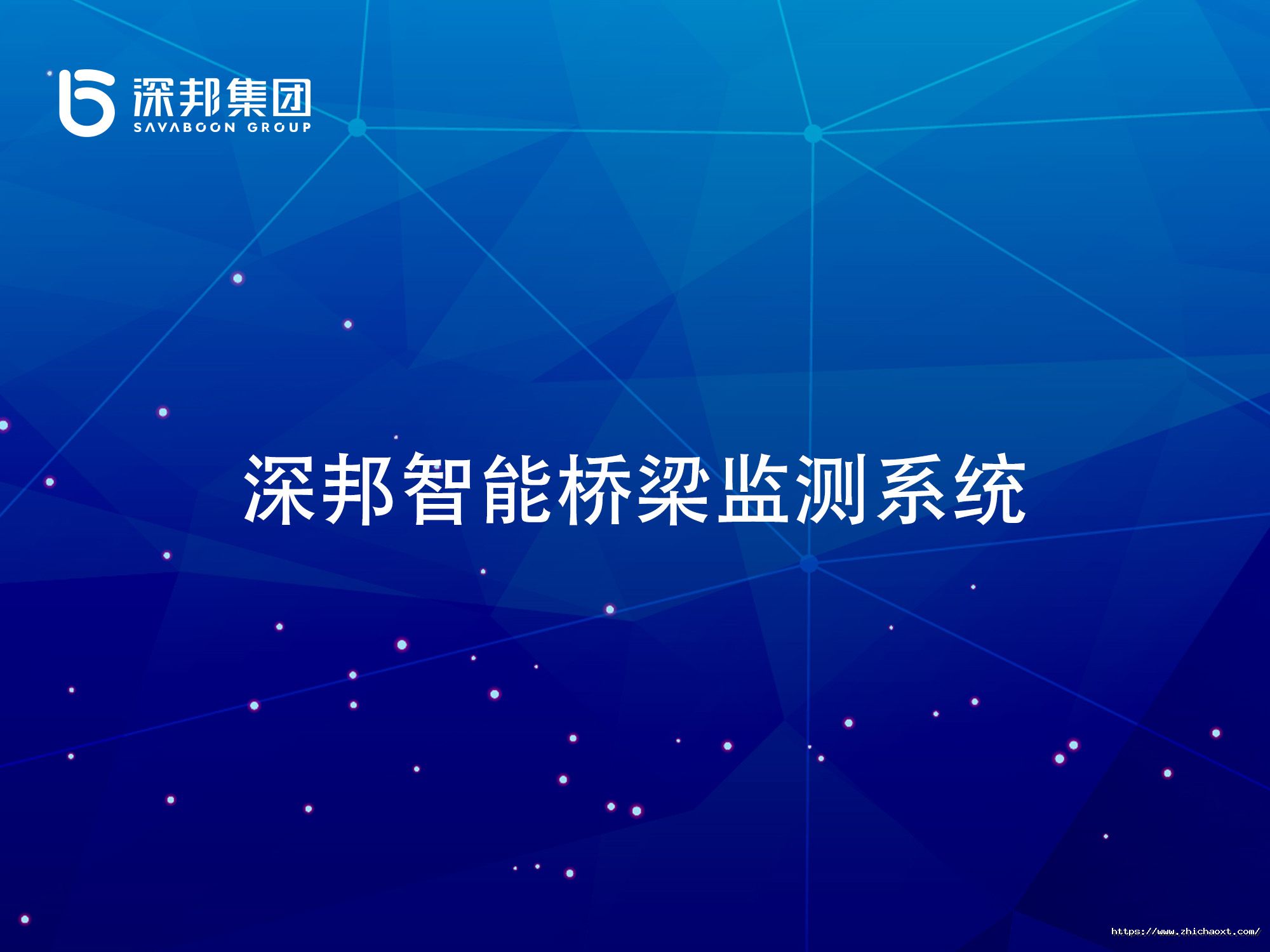 深邦集团
SAVABOON GROUP

深邦智能桥梁监测系统

https://www.zhichaoxt.com/